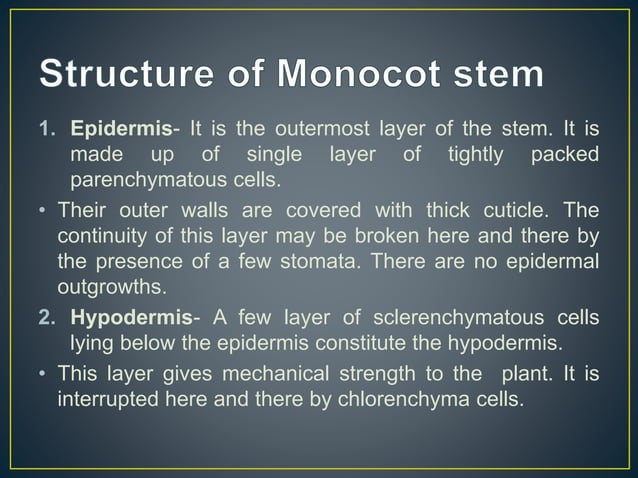 Structure of Monocot stem

1. Epidermis- It is the outermost layer of the stem. It is made up of single layer of tightly packed parenchymatous cells.

• Their outer walls are covered with thick cuticle. The continuity of this layer may be broken here and there by the presence of a few stomata. There are no epidermal outgrowths.

2. Hypodermis- A few layer of sclerenchymatous cells lying below the epidermis constitute the hypodermis.

• This layer gives mechanical strength to the plant. It is interrupted here and there by chlorenchyma cells.